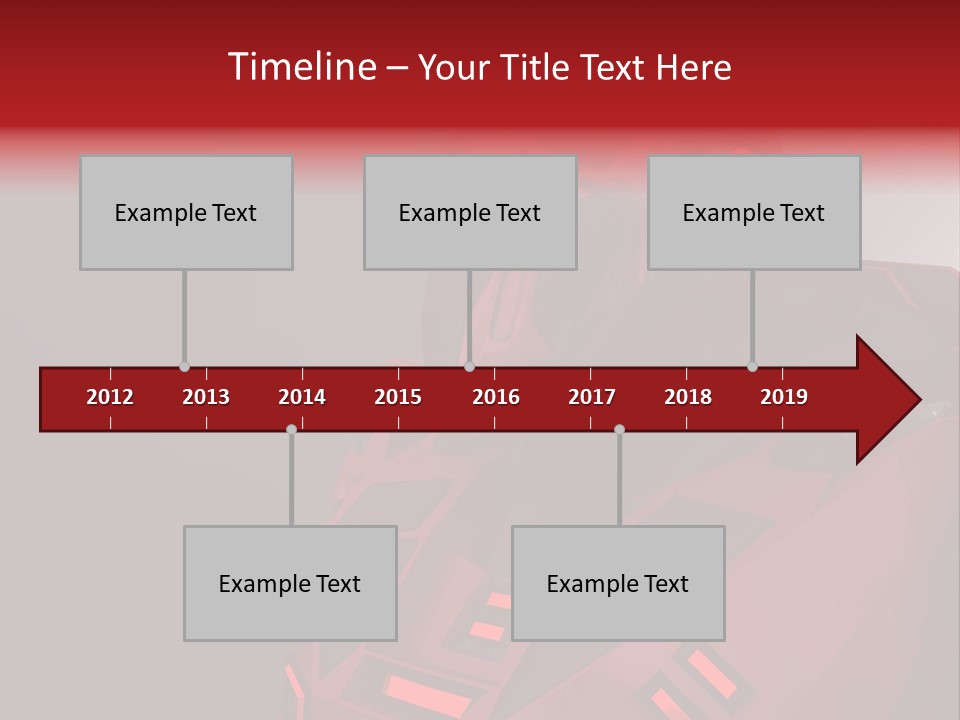 Timeline – Your Title Text Here

Example Text

Example Text

Example Text

2012 2013 2014 2015 2016 2017 2018 2019

Example Text

Example Text